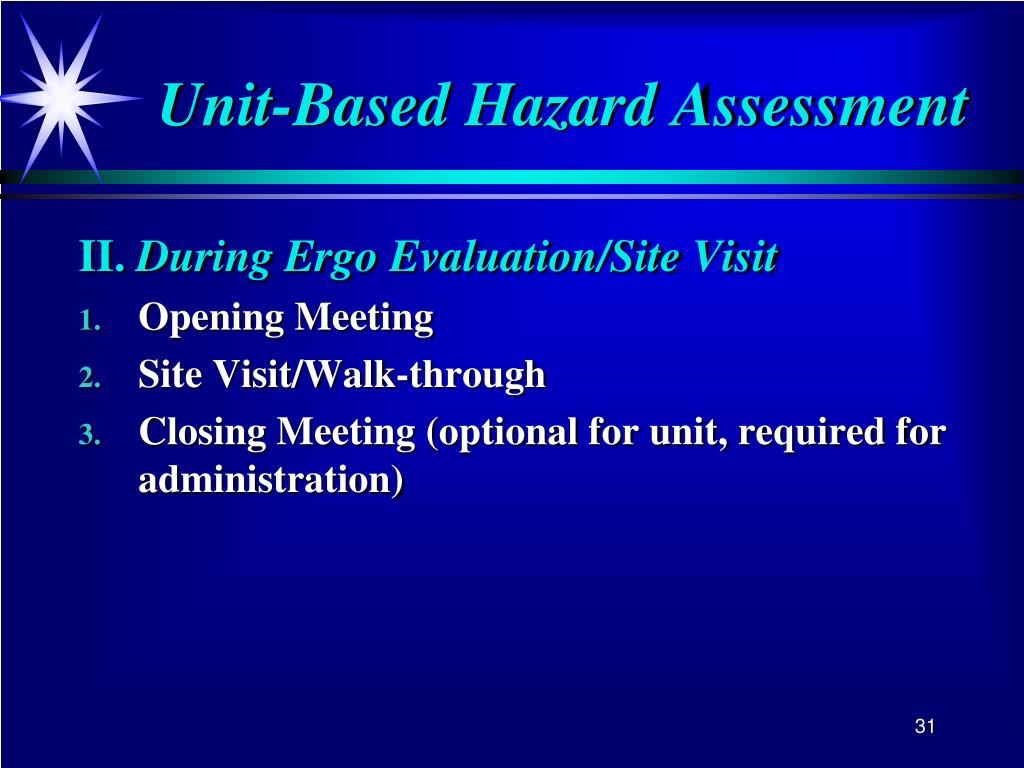 Unit-Based Hazard Assessment

II. During Ergo Evaluation/Site Visit

1. Opening Meeting
2. Site Visit/Walk-through
3. Closing Meeting (optional for unit, required for administration)

31